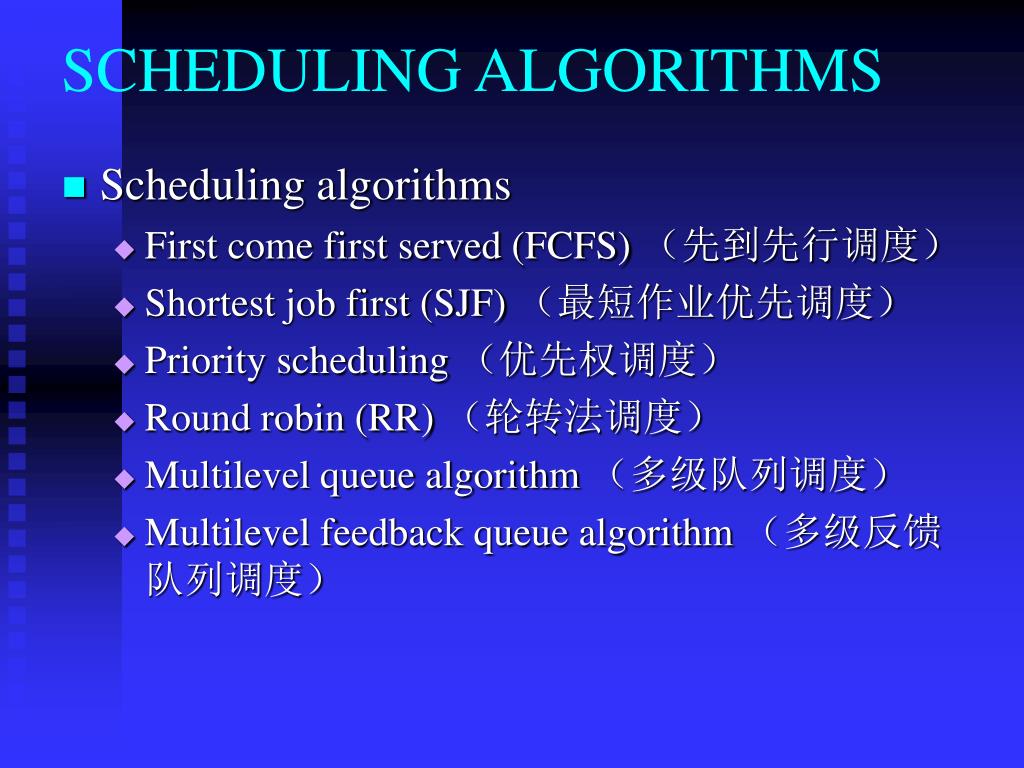 SCHEDULING ALGORITHMS

Scheduling algorithms

First come first served (FCFS) （先到先行调度）

Shortest job first (SJF) （最短作业优先调度）

Priority scheduling （优先权调度）

Round robin (RR) （轮转法调度）

Multilevel queue algorithm （多级队列调度）

Multilevel feedback queue algorithm （多级反馈队列调度）